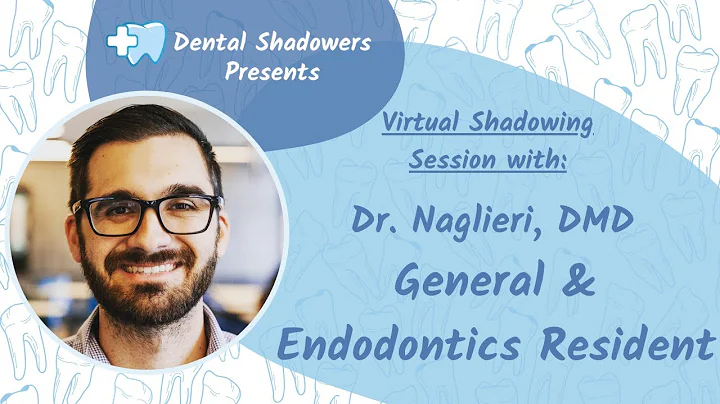 Dental Shadowers Presents

Virtual Shadowing Session with:

Dr. Naglieri, DMD

General & Endodontics Resident